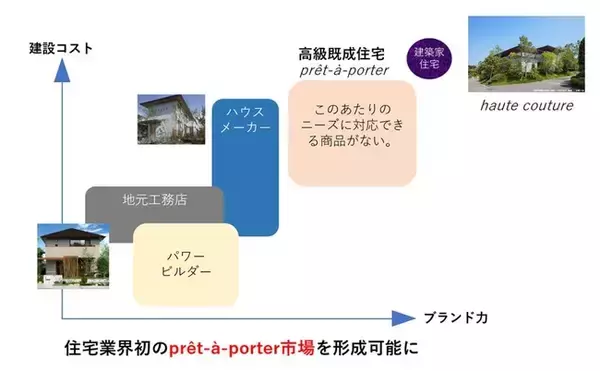 建設コスト

高級既成住宅
prêt-à-porter

建築家住宅

haute couture

ハウスメーカー

このあたりのニーズに対応できる商品がない。

地元工務店

パワービルダー

ブランド力

住宅業界初のprêt-à-porter市場を形成可能に